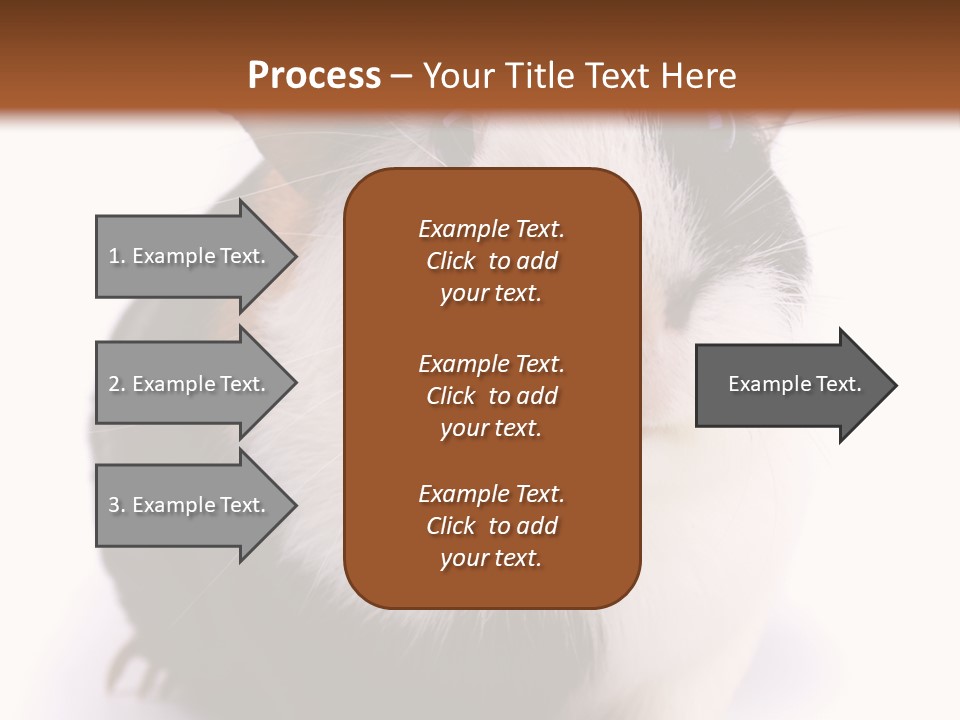 Process – Your Title Text Here

1. Example Text.

2. Example Text.

3. Example Text.

Example Text. Click to add your text.

Example Text. Click to add your text.

Example Text. Click to add your text.

Example Text.